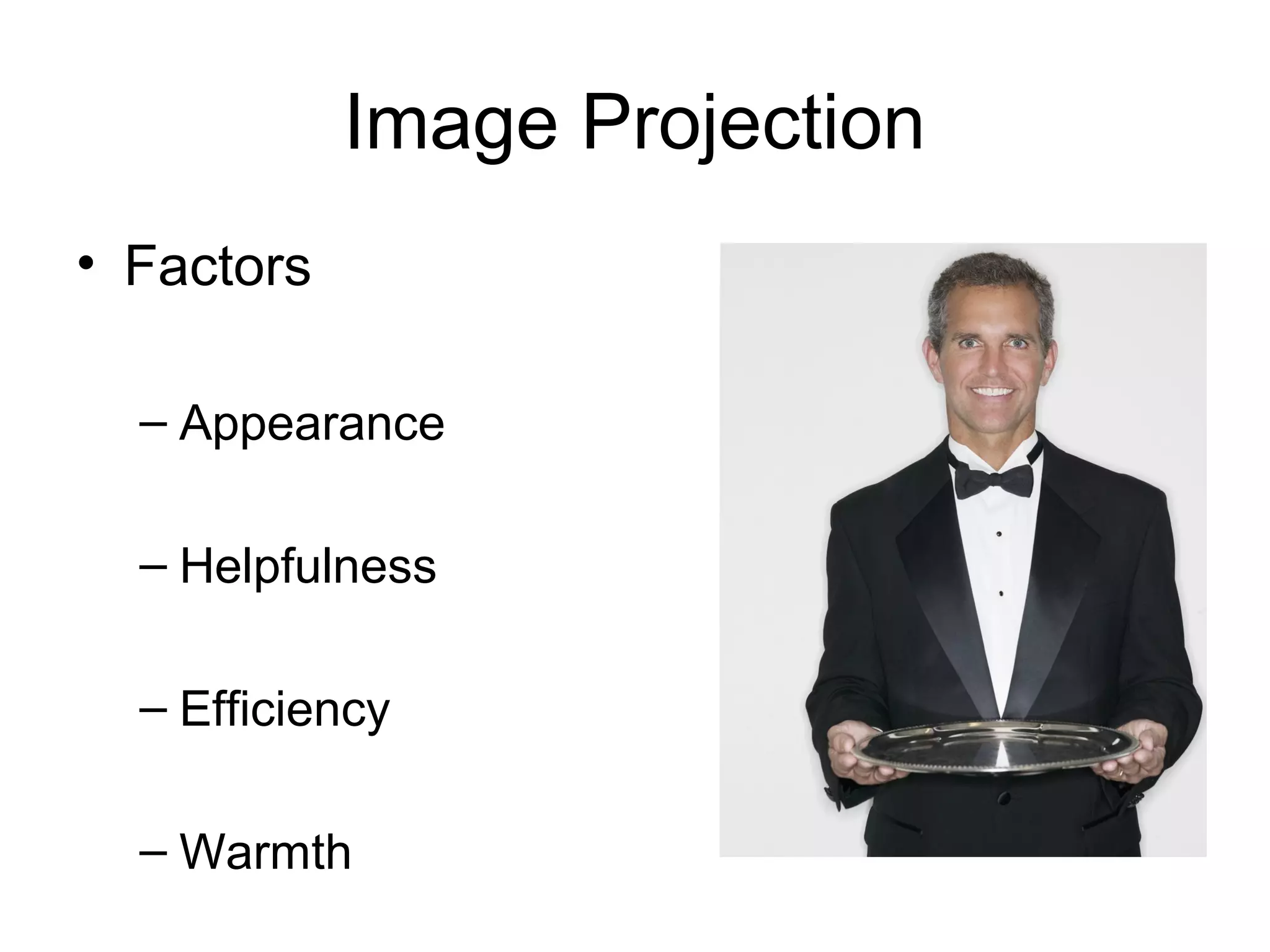 Image Projection

• Factors

– Appearance

– Helpfulness

– Efficiency

– Warmth